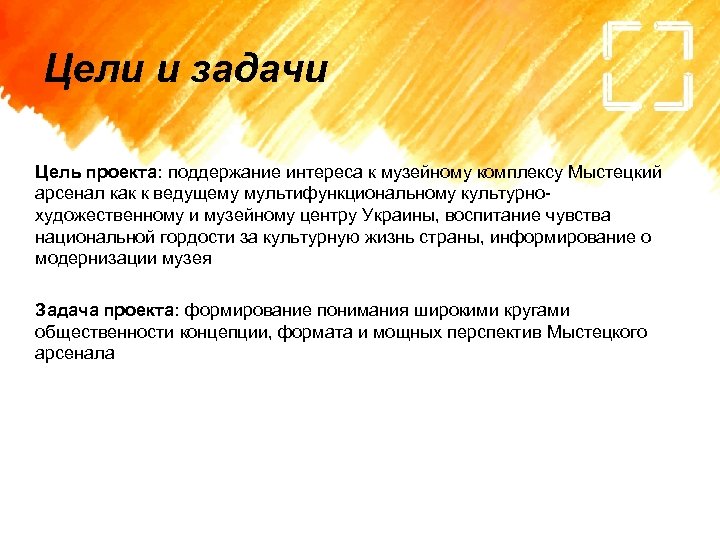 Цели и задачи

Цель проекта: поддержание интереса к музейному комплексу Мыстецкий арсенал как к ведущему мультифункциональному культурно-художественному и музейному центру Украины, воспитание чувства национальной гордости за культурную жизнь страны, информирование о модернизации музея

Задача проекта: формирование понимания широкими кругами общественности концепции, формата и мощных перспектив Мыстецкого арсенала